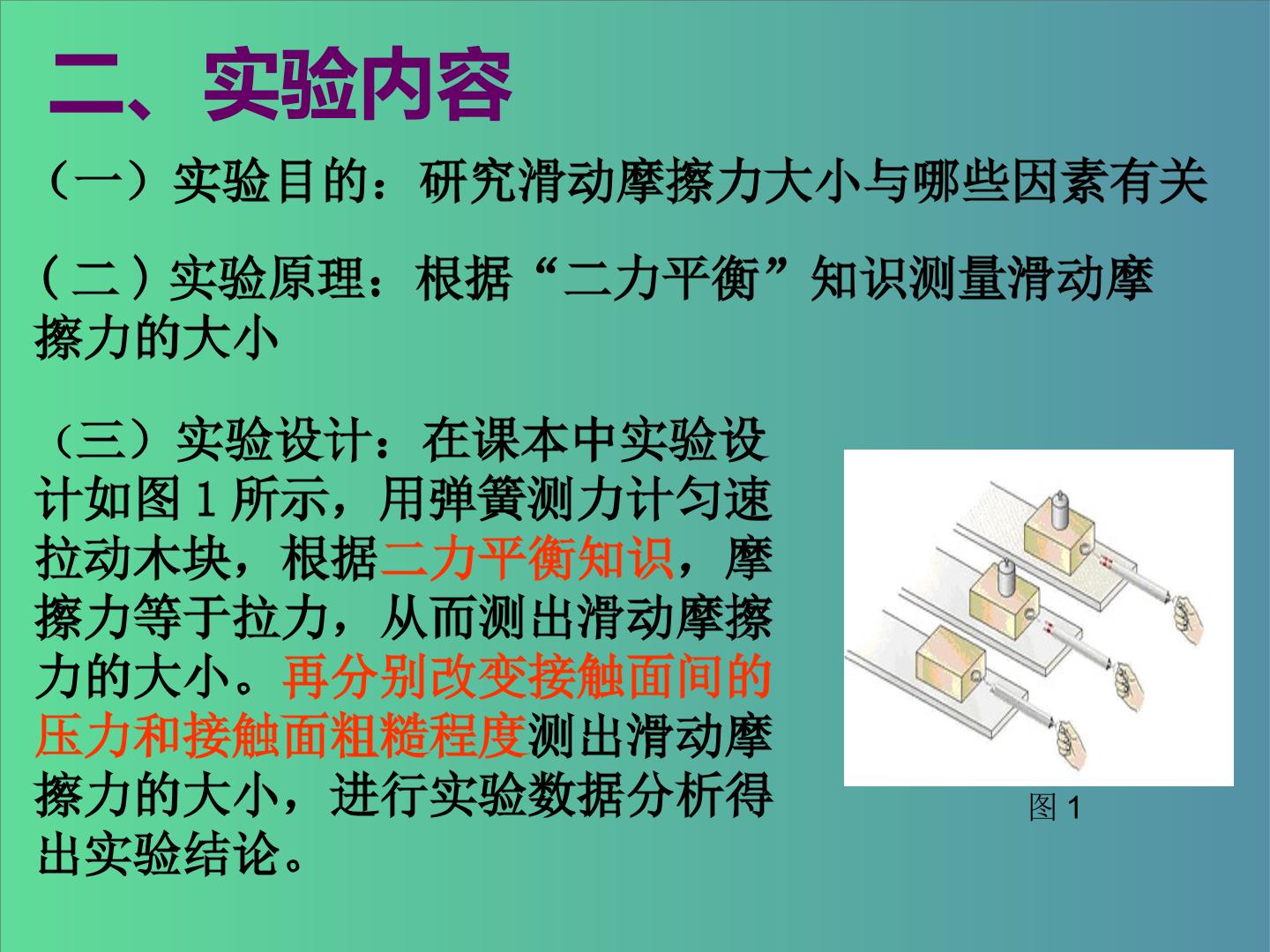 二、实验内容

（一）实验目的：研究滑动摩擦力大小与哪些因素有关

（二）实验原理：根据“二力平衡”知识测量滑动摩擦力的大小

（三）实验设计：在课本中实验设计如图1所示，用弹簧测力计匀速拉动木块，根据二力平衡知识，摩擦力等于拉力，从而测出滑动摩擦力的大小。再分别改变接触面间的压力和接触面粗糙程度测出滑动摩擦力的大小，进行实验数据分析得出实验结论。

图1